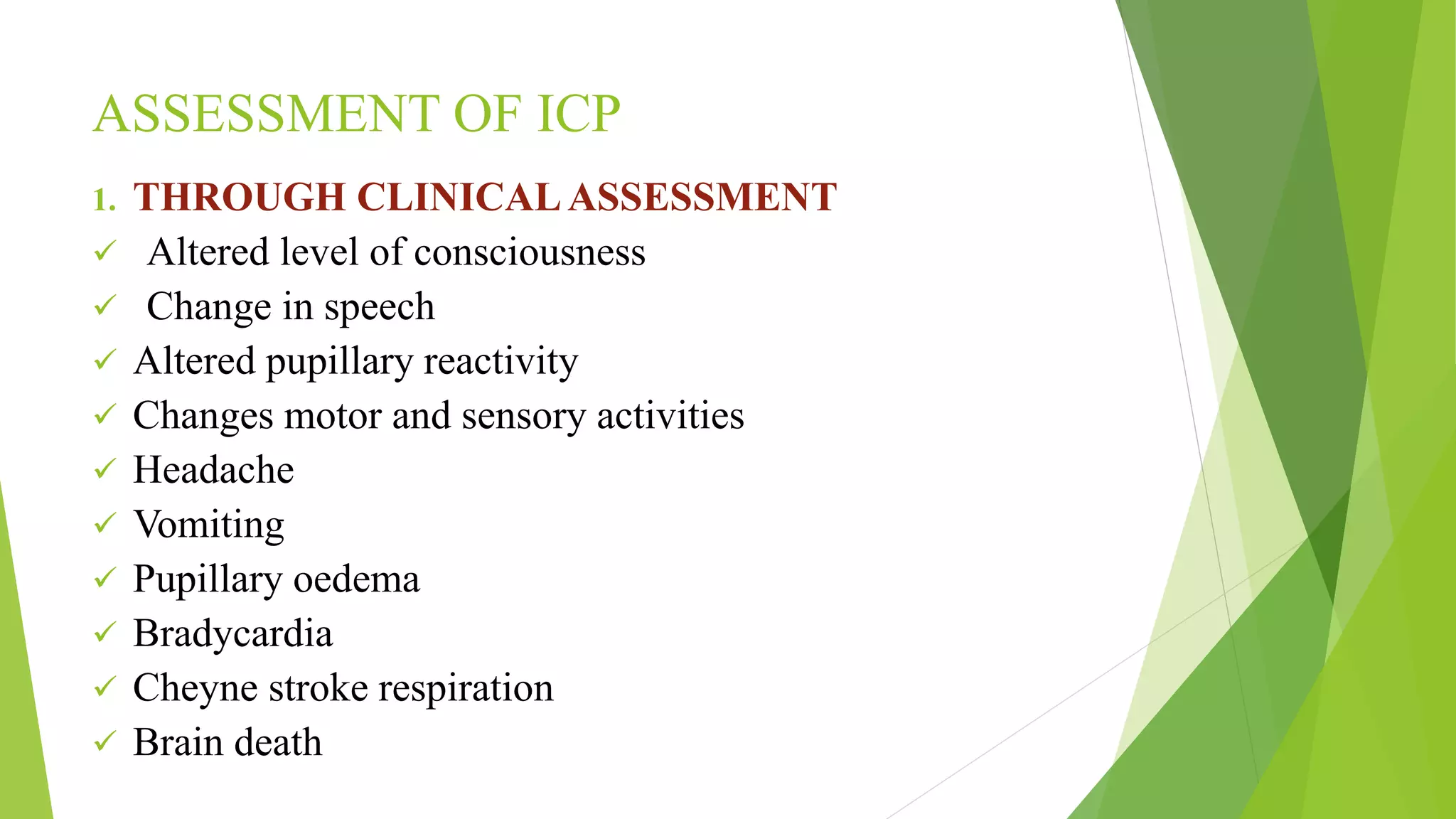 ASSESSMENT OF ICP

1. THROUGH CLINICAL ASSESSMENT

✓ Altered level of consciousness
✓ Change in speech
✓ Altered pupillary reactivity
✓ Changes motor and sensory activities
✓ Headache
✓ Vomiting
✓ Pupillary oedema
✓ Bradycardia
✓ Cheyne stroke respiration
✓ Brain death